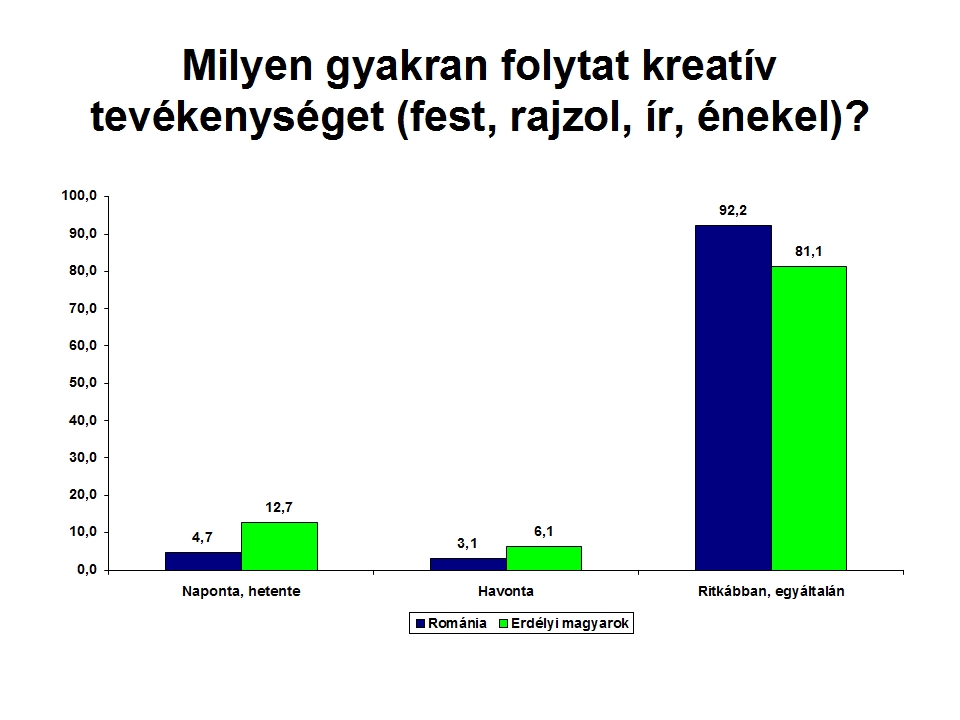 Milyen gyakran folytat kreatív tevékenységet (fest, rajzol, ír, énekel)?

100,0
90,0
80,0
70,0
60,0
50,0
40,0
30,0
20,0
10,0
0,0

4,7
12,7
3,1
6,1
92,2
81,1

Naponta, hetente
Havonta
Ritkábban, egyáltalán

Románia
Erdélyi magyarok